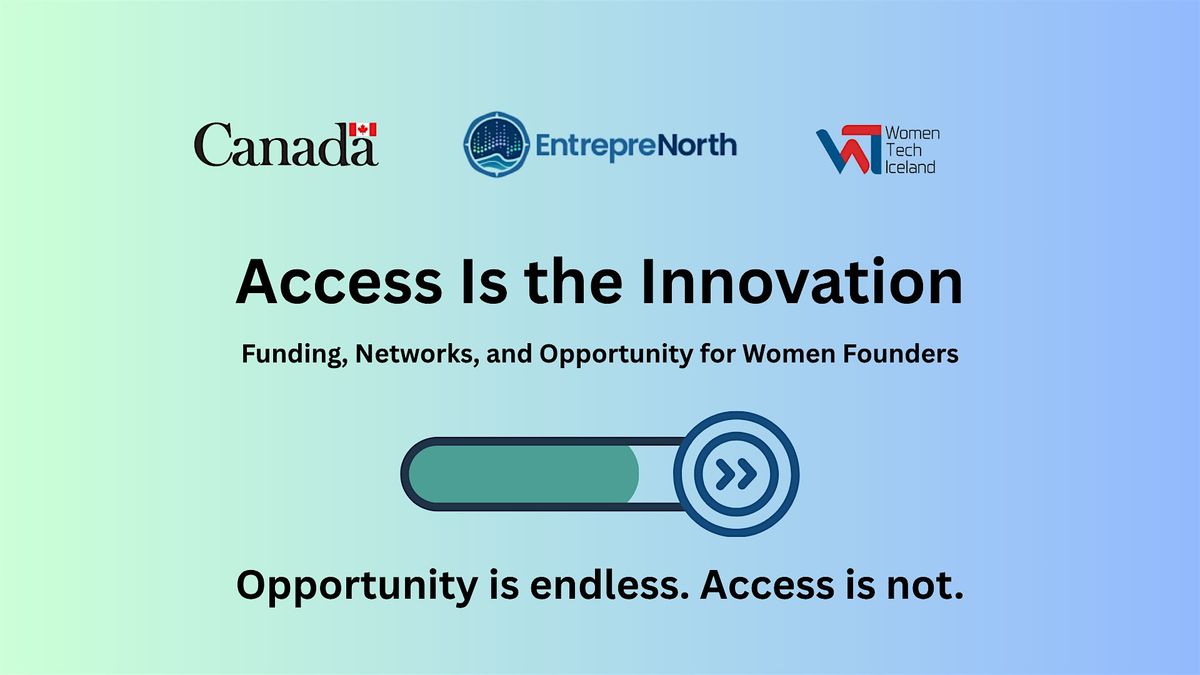 Canada

EntrepreNorth

WT Women Tech Iceland

Access Is the Innovation

Funding, Networks, and Opportunity for Women Founders

Opportunity is endless. Access is not.